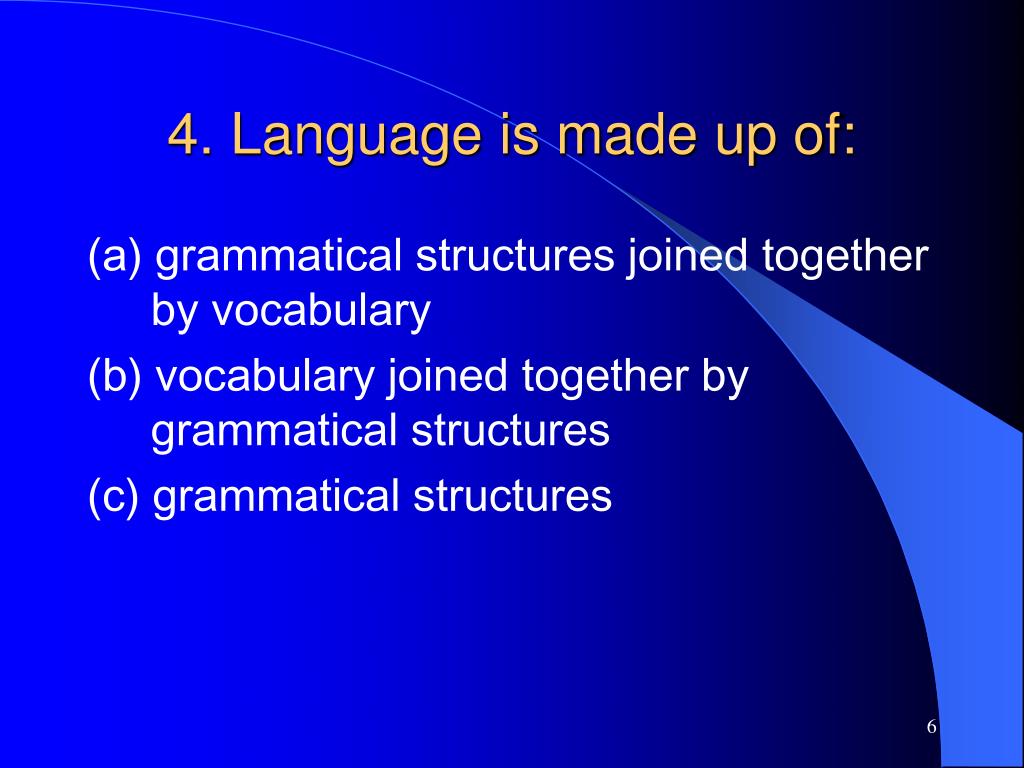 4. Language is made up of:

(a) grammatical structures joined together by vocabulary

(b) vocabulary joined together by grammatical structures

(c) grammatical structures

6